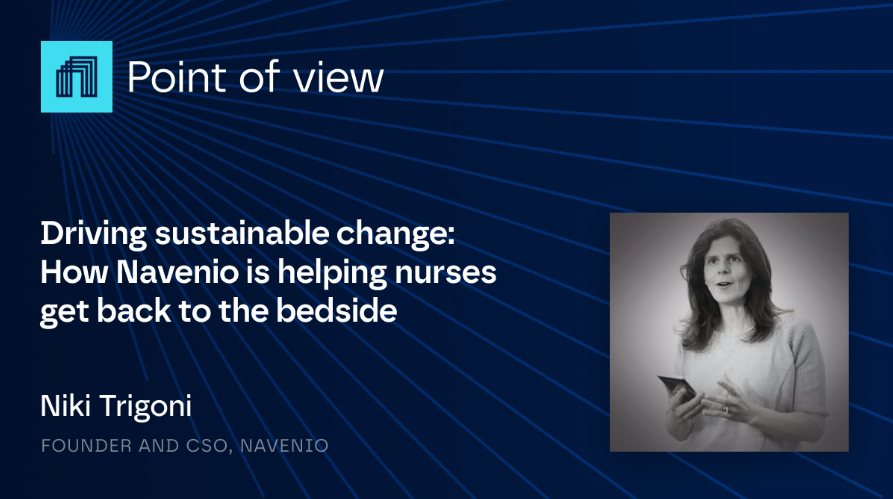 Point of view

Driving sustainable change: How Navenio is helping nurses get back to the bedside

Niki Trigoni

FOUNDER AND CSO, NAVENIO